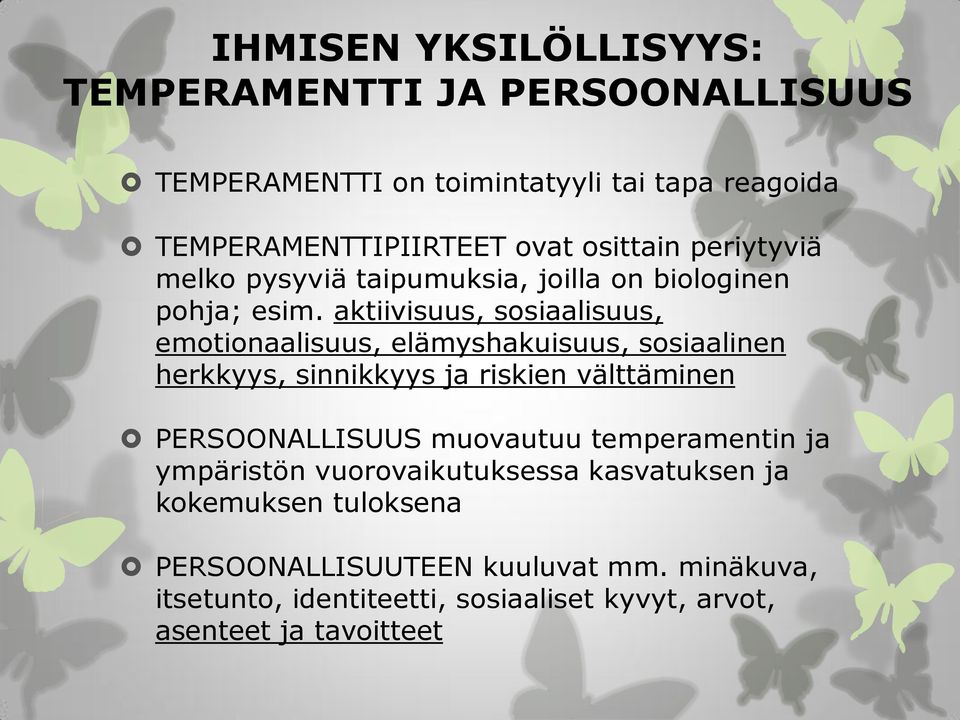 IHMISEN YKSILÖLLISYYS: TEMPERAMENTTI JA PERSOONALLISUUS

TEMPERAMENTTI on toimintatyyli tai tapa reagoida

TEMPERAMENTTIPIIRTEET ovat osittain periytyviä melko pysyviä taipumuksia, joilla on biologinen pohja; esim. aktiivisuus, sosiaalisuus, emotionaalisuus, elämyshakuisuus, sosiaalinen herkkyys, sinnikkyys ja riskien välttäminen

PERSOONALLISUUS muovautuu temperamentin ja ympäristön vuorovaikutuksessa kasvatuksen ja kokemuksen tuloksena

PERSOONALLISUUTEEN kuuluvat mm. minäkuva, itsetunto, identiteetti, sosiaaliset kyvyt, arvot, asenteet ja tavoitteet